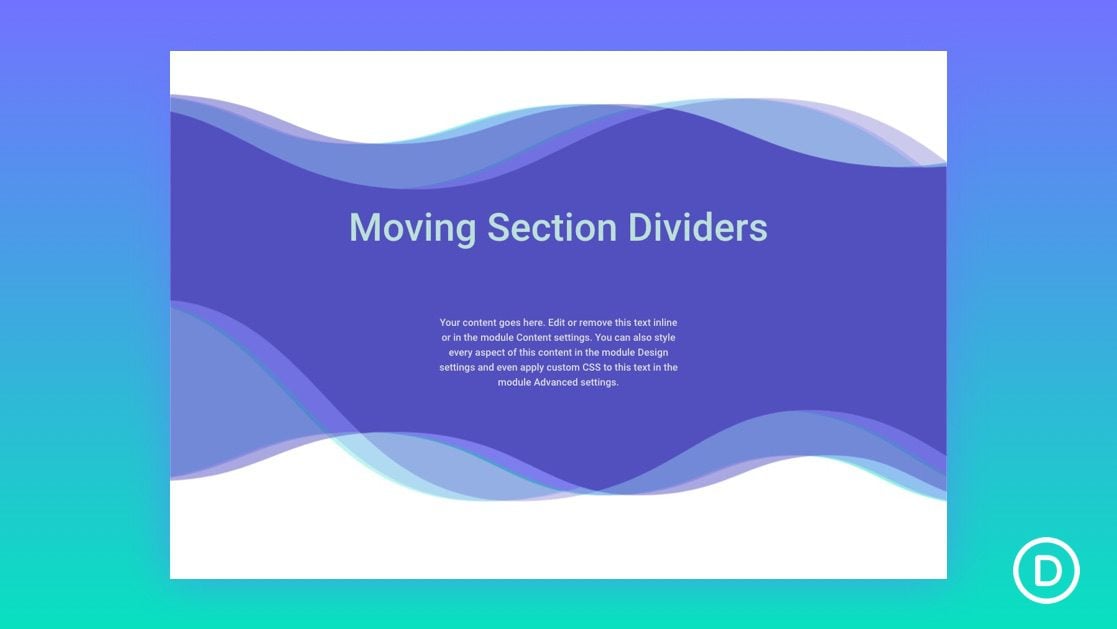 Moving Section Dividers

Your content goes here. Edit or remove this text inline or in the module Content settings. You can also style every aspect of this content in the module Design settings and even apply custom CSS to this text in the module Advanced settings.

D